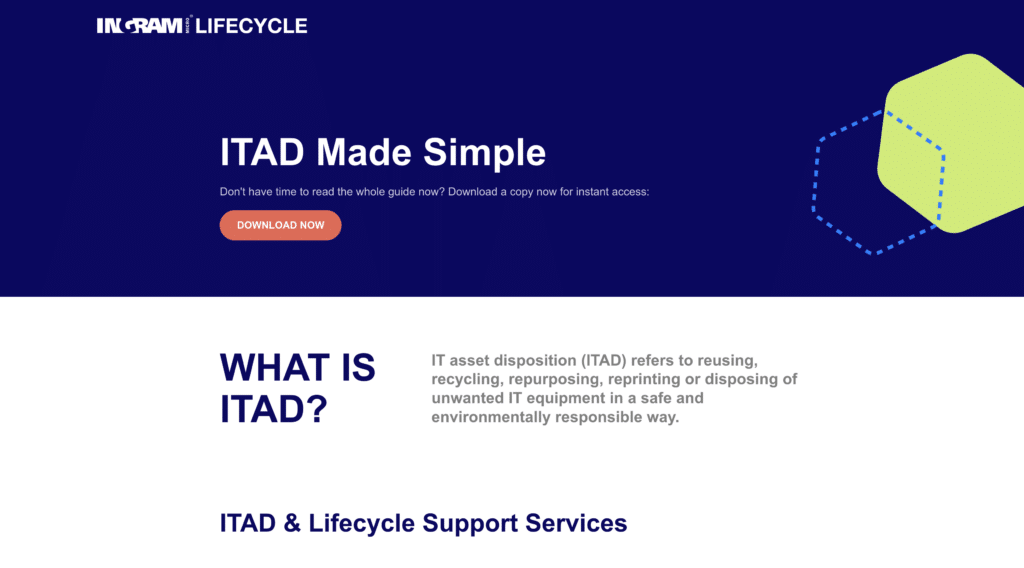 INGRAM MICRO LIFECYCLE

ITAD Made Simple

Don't have time to read the whole guide now? Download a copy now for instant access:

DOWNLOAD NOW

WHAT IS ITAD?

IT asset disposition (ITAD) refers to reusing, recycling, repurposing, reprinting or disposing of unwanted IT equipment in a safe and environmentally responsible way.

ITAD & Lifecycle Support Services